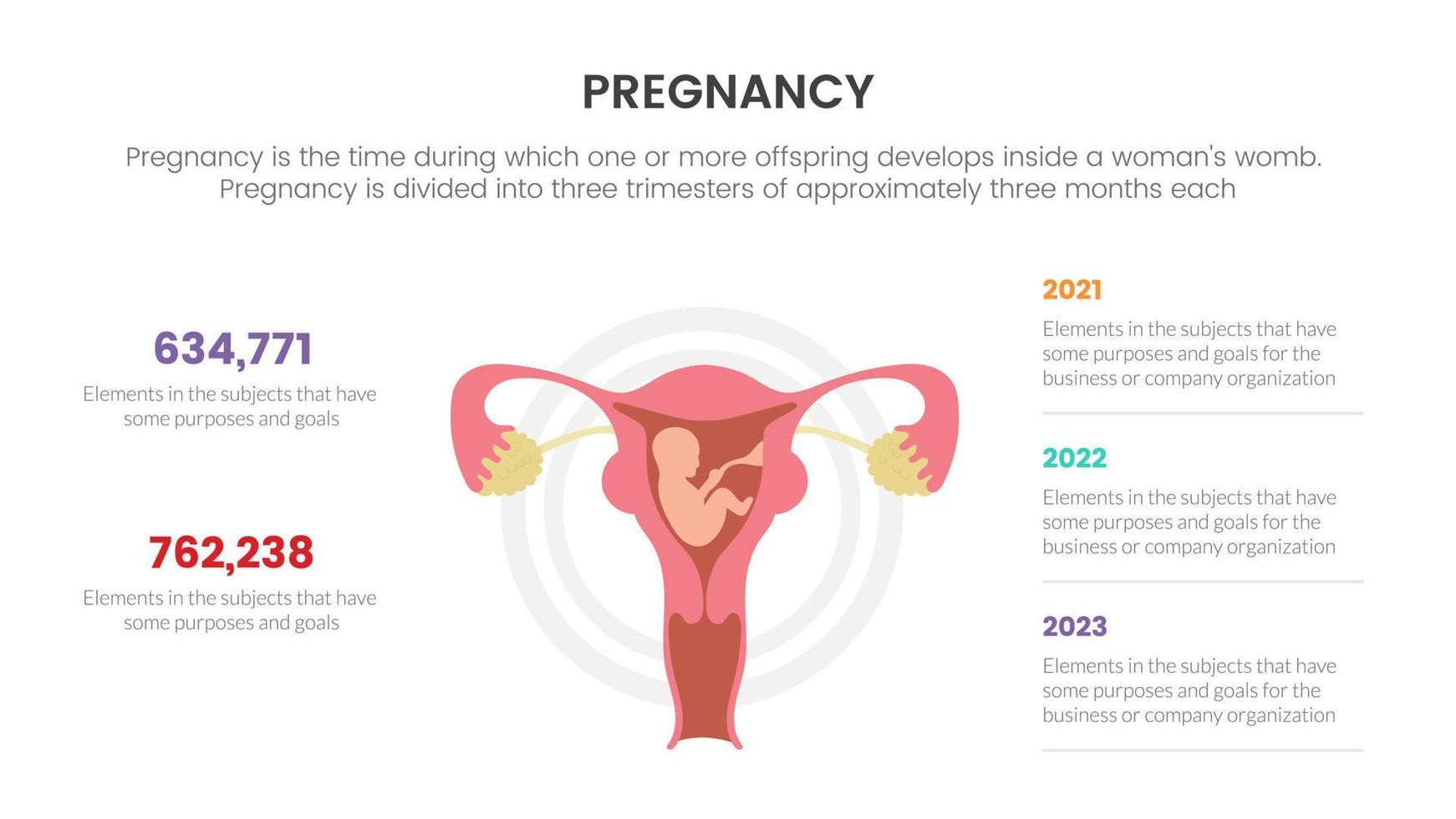 PREGNANCY

Pregnancy is the time during which one or more offspring develops inside a woman's womb. Pregnancy is divided into three trimesters of approximately three months each

634,771

Elements in the subjects that have some purposes and goals

762,238

Elements in the subjects that have some purposes and goals

2021

Elements in the subjects that have some purposes and goals for the business or company organization

2022

Elements in the subjects that have some purposes and goals for the business or company organization

2023

Elements in the subjects that have some purposes and goals for the business or company organization